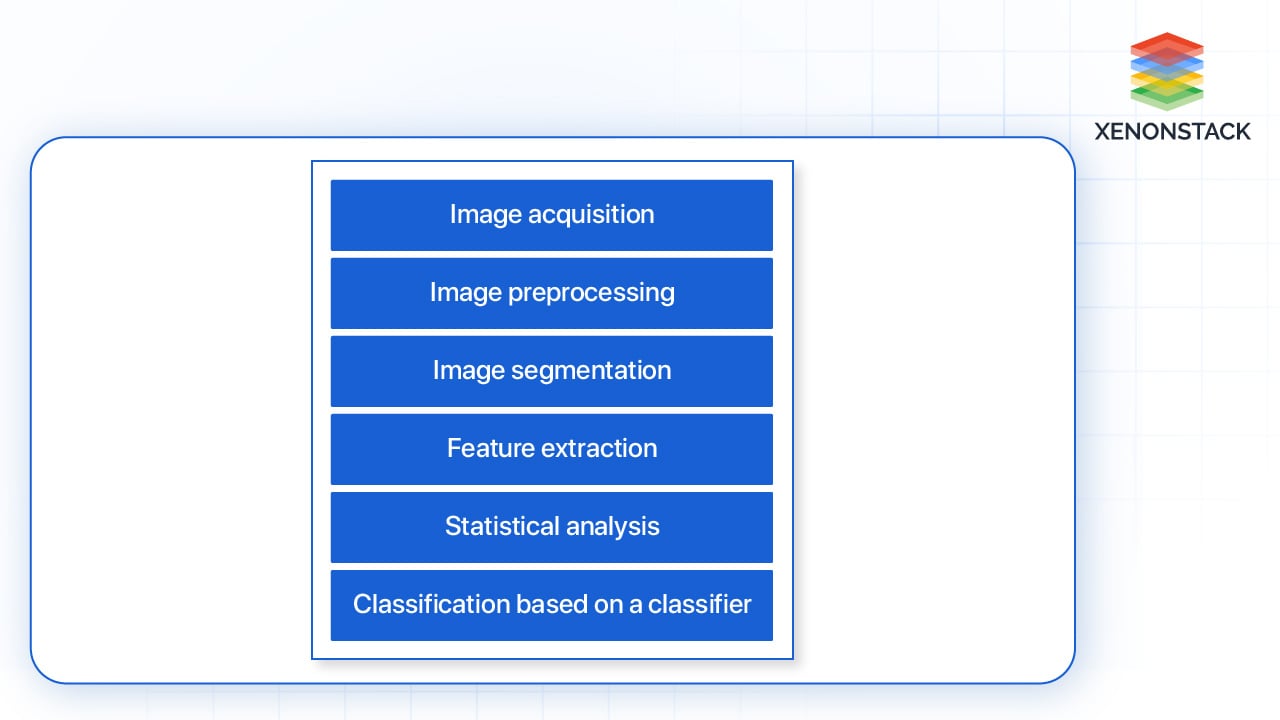 XENONSTACK

Image acquisition

Image preprocessing

Image segmentation

Feature extraction

Statistical analysis

Classification based on a classifier